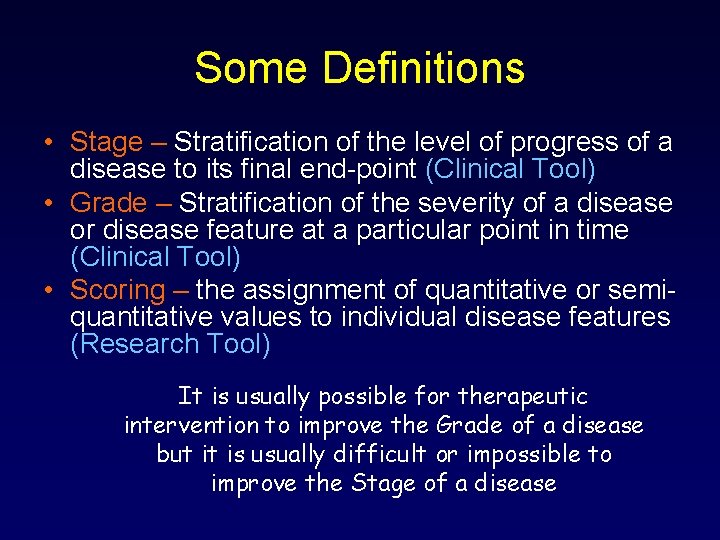 Some Definitions

• Stage – Stratification of the level of progress of a disease to its final end-point (Clinical Tool)
• Grade – Stratification of the severity of a disease or disease feature at a particular point in time (Clinical Tool)
• Scoring – the assignment of quantitative or semi-quantitative values to individual disease features (Research Tool)

It is usually possible for therapeutic intervention to improve the Grade of a disease but it is usually difficult or impossible to improve the Stage of a disease